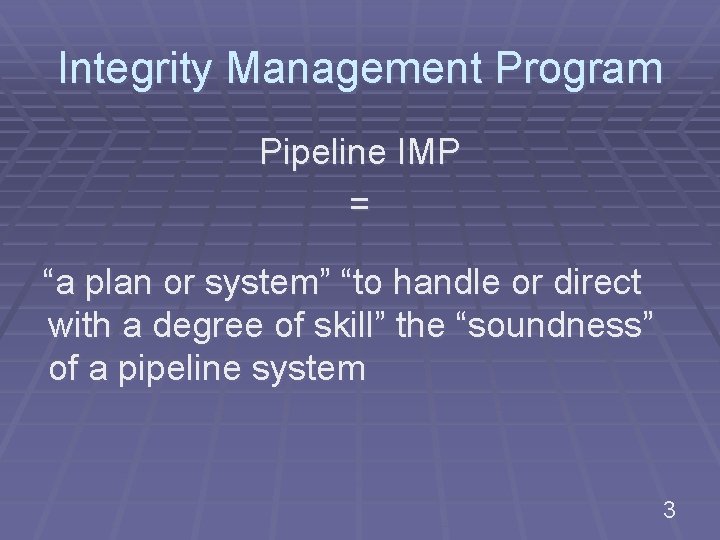 Integrity Management Program

Pipeline IMP
=

“a plan or system” “to handle or direct with a degree of skill” the “soundness” of a pipeline system

3